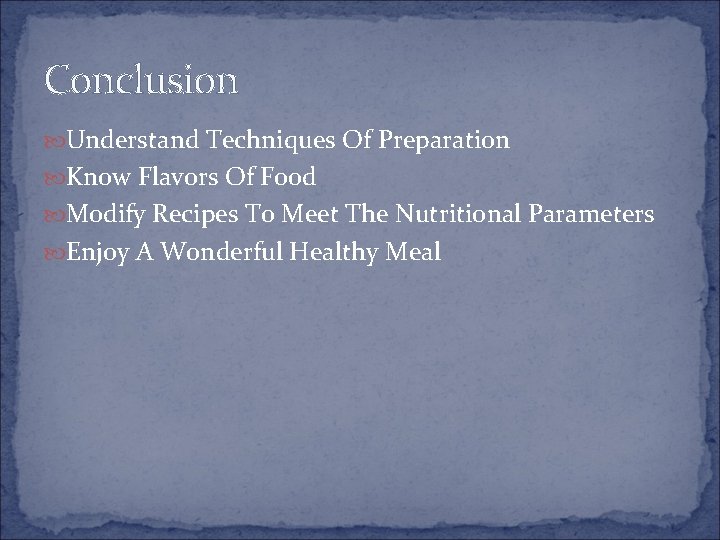 Conclusion

Understand Techniques Of Preparation
Know Flavors Of Food
Modify Recipes To Meet The Nutritional Parameters
Enjoy A Wonderful Healthy Meal